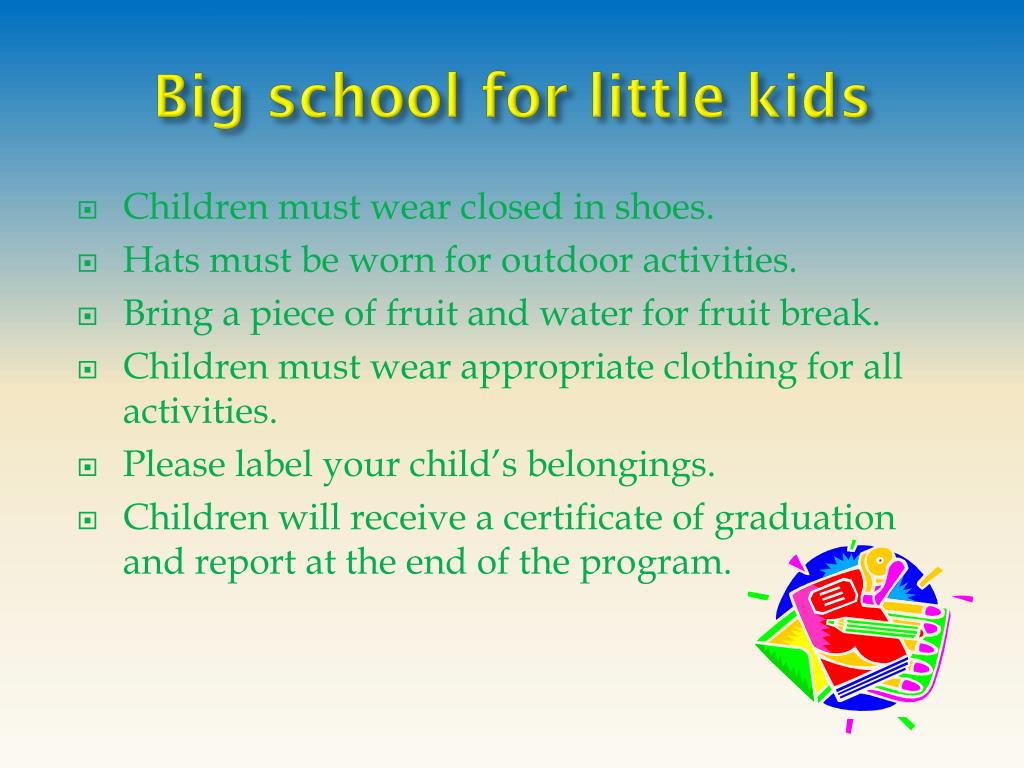 Big school for little kids

- Children must wear closed in shoes.
- Hats must be worn for outdoor activities.
- Bring a piece of fruit and water for fruit break.
- Children must wear appropriate clothing for all activities.
- Please label your child's belongings.
- Children will receive a certificate of graduation and report at the end of the program.